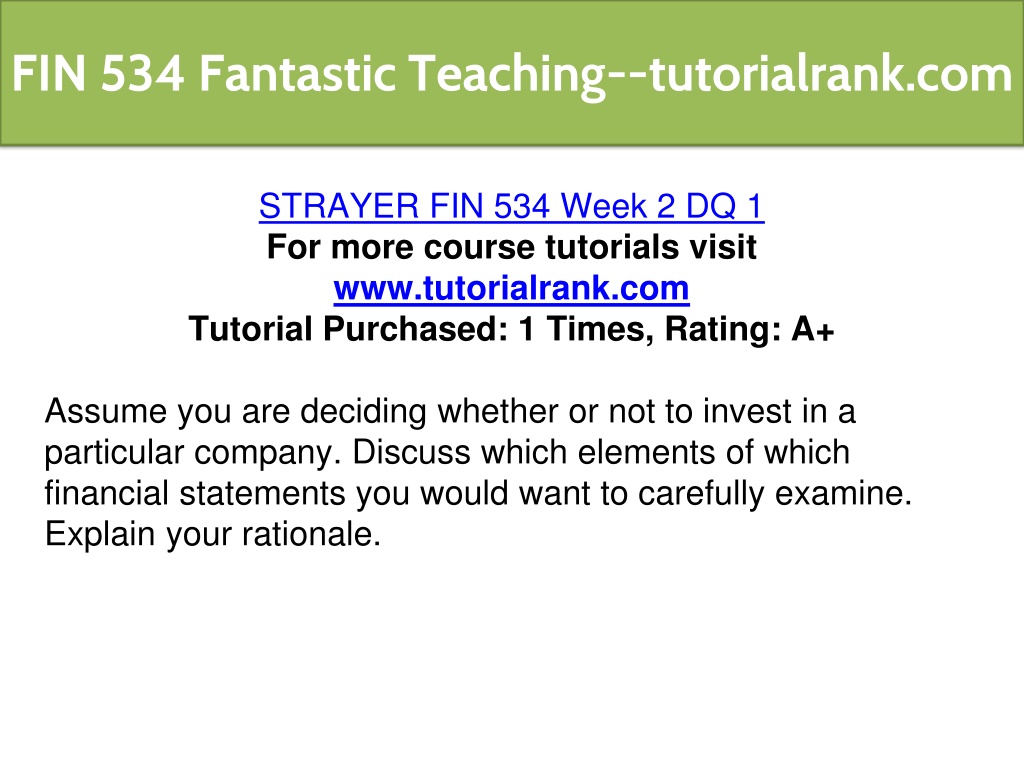 FIN 534 Fantastic Teaching--tutorialrank.com

STRAYER FIN 534 Week 2 DQ 1
For more course tutorials visit
www.tutorialrank.com
Tutorial Purchased: 1 Times, Rating: A+

Assume you are deciding whether or not to invest in a particular company. Discuss which elements of which financial statements you would want to carefully examine. Explain your rationale.